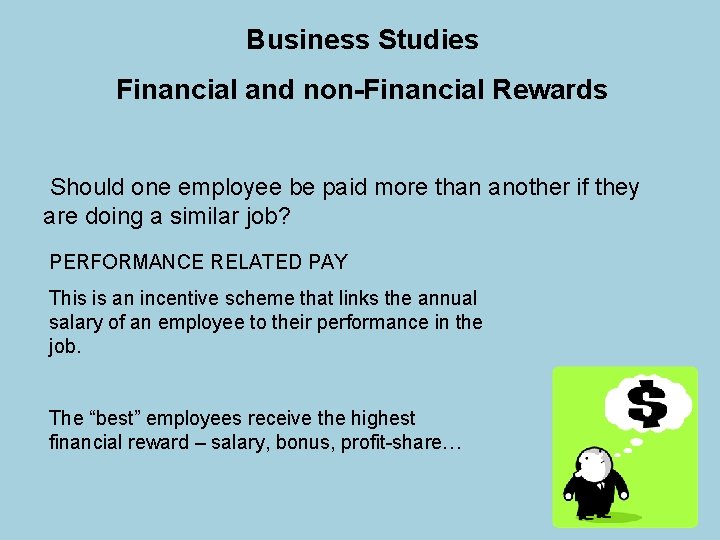 Business Studies

Financial and non-Financial Rewards

Should one employee be paid more than another if they are doing a similar job?

PERFORMANCE RELATED PAY

This is an incentive scheme that links the annual salary of an employee to their performance in the job.

The “best” employees receive the highest financial reward – salary, bonus, profit-share…

$